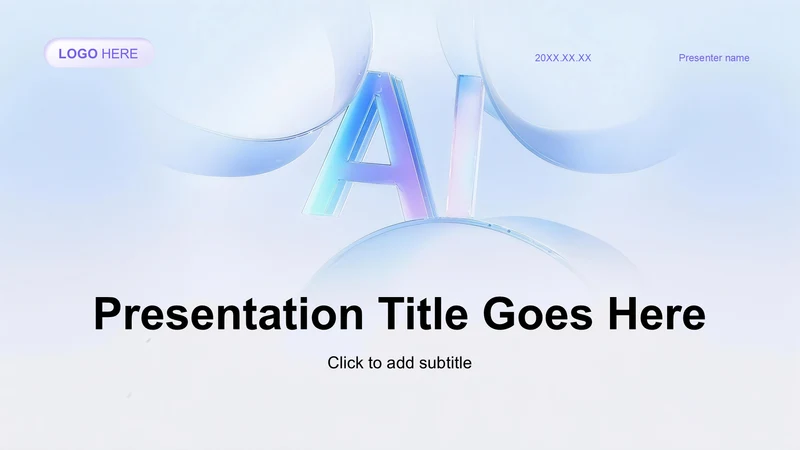 LOGO HERE

20XX.XX.XX

Presenter name

AI

Presentation Title Goes Here

Click to add subtitle